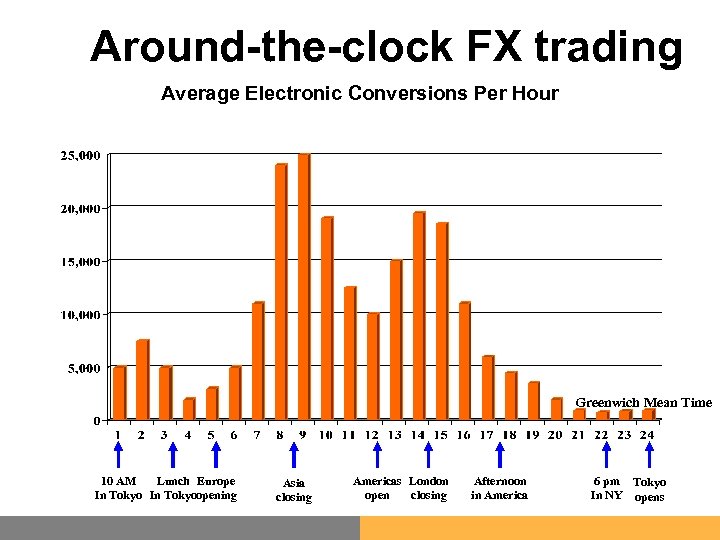 Around-the-clock FX trading

Average Electronic Conversions Per Hour

25,000
20,000
15,000
10,000
5,000
0

Greenwich Mean Time

1 2 3 4 5 6 7 8 9 10 11 12 13 14 15 16 17 18 19 20 21 22 23 24

10 AM In Tokyo

Lunch In Tokyo

Europe opening

Asia closing

Americas open

London closing

Afternoon in America

6 pm In NY

Tokyo opens